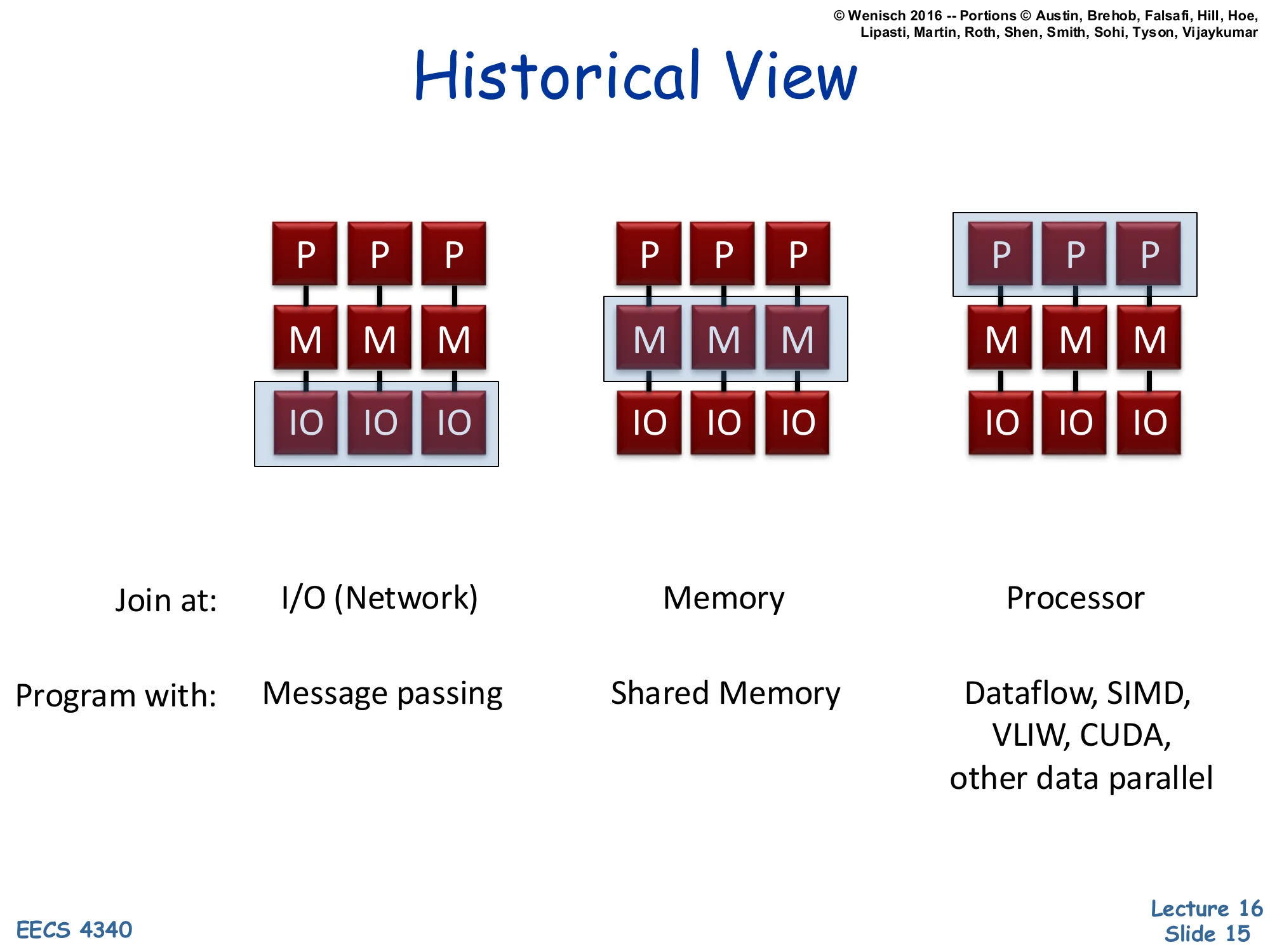 © Wenisch 2016 -- Portions © Austin, Brehob, Falsafi, Hill, Hoe, Lipasti, Martin, Roth, Shen, Smith, Sohi, Tyson, Vijaykumar

Historical View

P P P
M M M
IO IO IO

P P P
M M M
IO IO IO

P P P
M M M
IO IO IO

Join at: I/O (Network) Memory Processor

Program with: Message passing Shared Memory Dataflow, SIMD, VLIW, CUDA, other data parallel

EECS 4340

Lecture 16
Slide 15